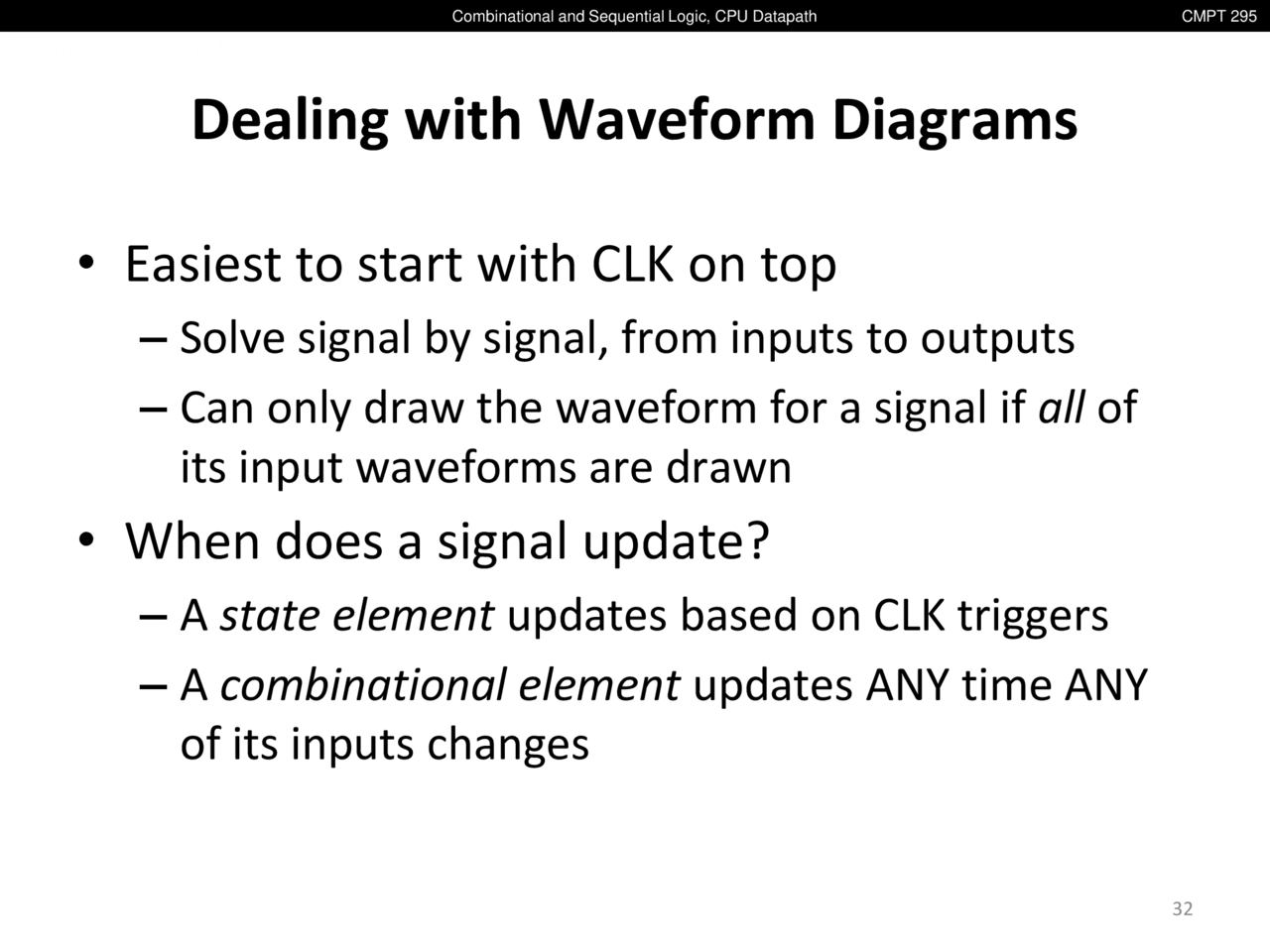 Combinational and Sequential Logic, CPU Datapath

CMPT 295

Dealing with Waveform Diagrams

• Easiest to start with CLK on top
– Solve signal by signal, from inputs to outputs
– Can only draw the waveform for a signal if all of its input waveforms are drawn
• When does a signal update?
– A state element updates based on CLK triggers
– A combinational element updates ANY time ANY of its inputs changes

32